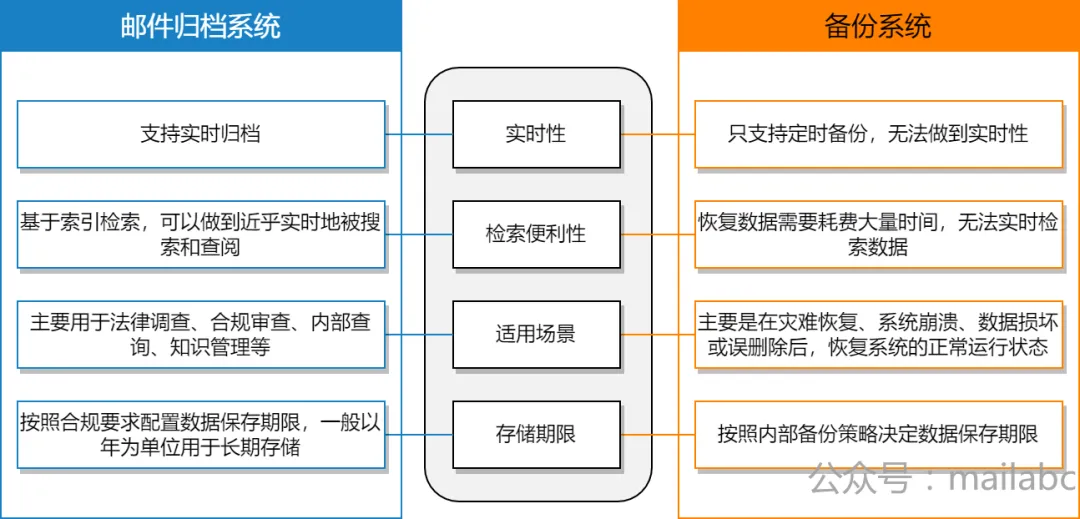 邮件归档系统

支持实时归档

基于索引检索，可以做到近乎实时地被搜索和查阅

主要用于法律调查、合规审查、内部查询、知识管理等

按照合规要求配置数据保存期限，一般以年为单位用于长期存储

实时性

检索便利性

适用场景

存储期限

备份系统

只支持定时备份，无法做到实时性

恢复数据需要耗费大量时间，无法实时检索数据

主要是在灾难恢复、系统崩溃、数据损坏或误删除后，恢复系统的正常运行状态

按照内部备份策略决定数据保存期限

公众号：mailabc